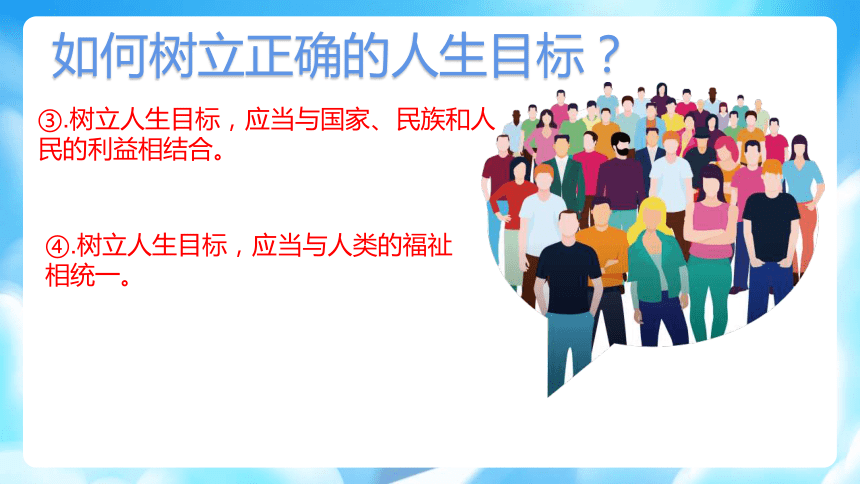 如何树立正确的人生目标？

③.树立人生目标，应当与国家、民族和人民的利益相结合。

④.树立人生目标，应当与人类的福祉相统一。